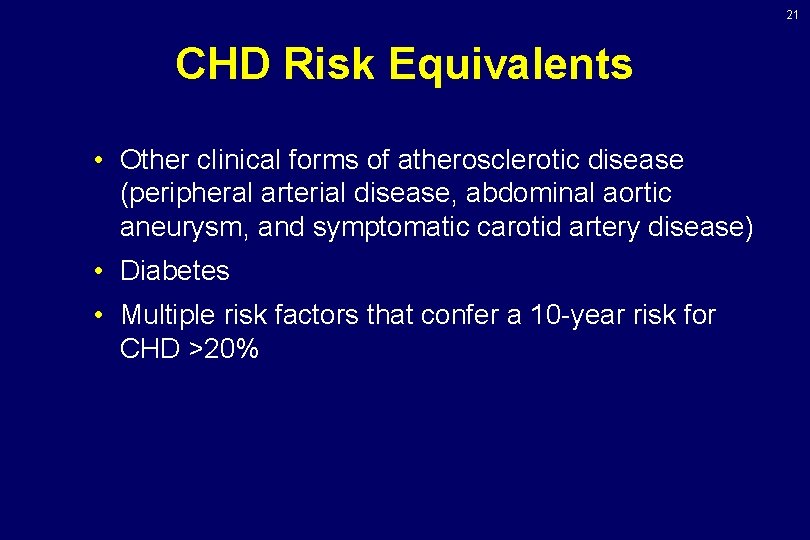 21

CHD Risk Equivalents

• Other clinical forms of atherosclerotic disease (peripheral arterial disease, abdominal aortic aneurysm, and symptomatic carotid artery disease)

• Diabetes

• Multiple risk factors that confer a 10-year risk for CHD >20%